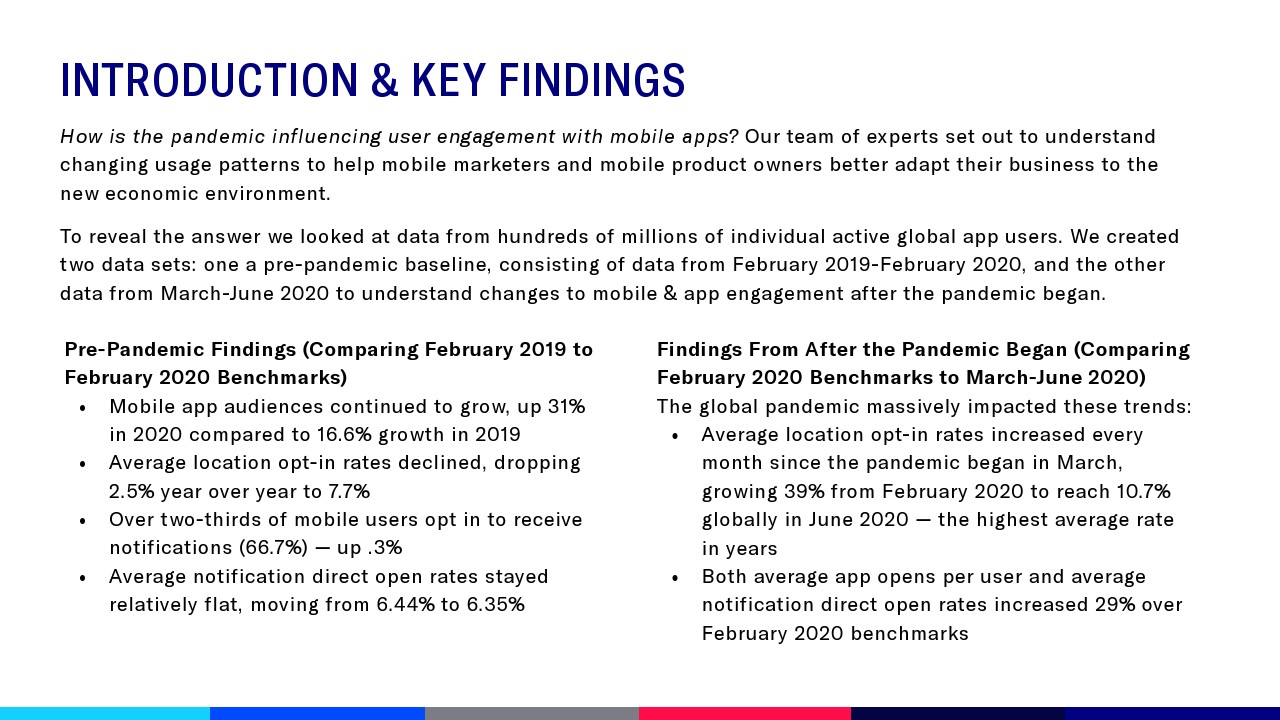 INTRODUCTION & KEY FINDINGS

How is the pandemic influencing user engagement with mobile apps? Our team of experts set out to understand changing usage patterns to help mobile marketers and mobile product owners better adapt their business to the new economic environment.

To reveal the answer we looked at data from hundreds of millions of individual active global app users. We created two data sets: one a pre-pandemic baseline, consisting of data from February 2019-February 2020, and the other data from March-June 2020 to understand changes to mobile & app engagement after the pandemic began.

Pre-Pandemic Findings (Comparing February 2019 to February 2020 Benchmarks)
• Mobile app audiences continued to grow, up 31% in 2020 compared to 16.6% growth in 2019
• Average location opt-in rates declined, dropping 2.5% year over year to 7.7%
• Over two-thirds of mobile users opt in to receive notifications (66.7%) — up .3%
• Average notification direct open rates stayed relatively flat, moving from 6.44% to 6.35%

Findings From After the Pandemic Began (Comparing February 2020 Benchmarks to March-June 2020)
The global pandemic massively impacted these trends:
• Average location opt-in rates increased every month since the pandemic began in March, growing 39% from February 2020 to reach 10.7% globally in June 2020 — the highest average rate in years
• Both average app opens per user and average notification direct open rates increased 29% over February 2020 benchmarks